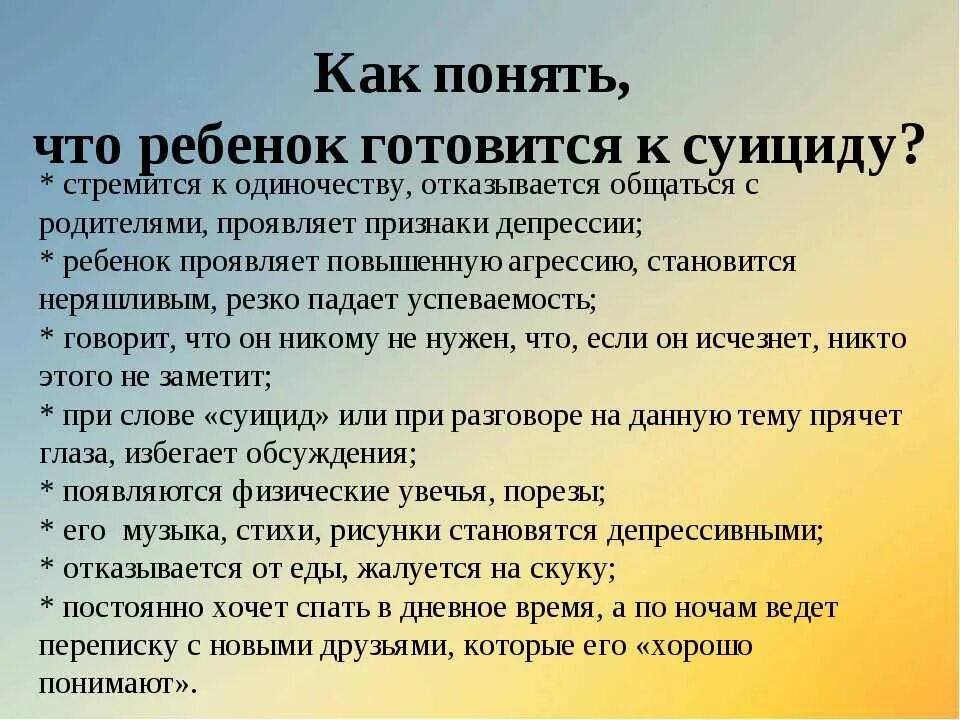 Как понять,
что ребенок готовится к суициду?

* стремится к одиночеству, отказывается общаться с родителями, проявляет признаки депрессии;
* ребенок проявляет повышенную агрессию, становится неряшливым, резко падает успеваемость;
* говорит, что он никому не нужен, что, если он исчезнет, никто этого не заметит;
* при слове «суицид» или при разговоре на данную тему прячет глаза, избегает обсуждения;
* появляются физические увечья, порезы;
* его музыка, стихи, рисунки становятся депрессивными;
* отказывается от еды, жалуется на скуку;
* постоянно хочет спать в дневное время, а по ночам ведет переписку с новыми друзьями, которые его «хорошо понимают».